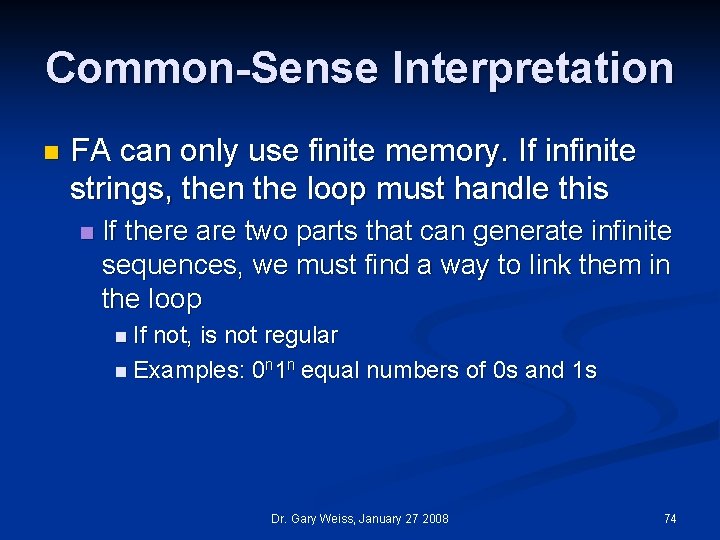 Common-Sense Interpretation

FA can only use finite memory. If infinite strings, then the loop must handle this

If there are two parts that can generate infinite sequences, we must find a way to link them in the loop

If not, is not regular

Examples: $0^n1^n$ equal numbers of 0s and 1s

Dr. Gary Weiss, January 27 2008

74